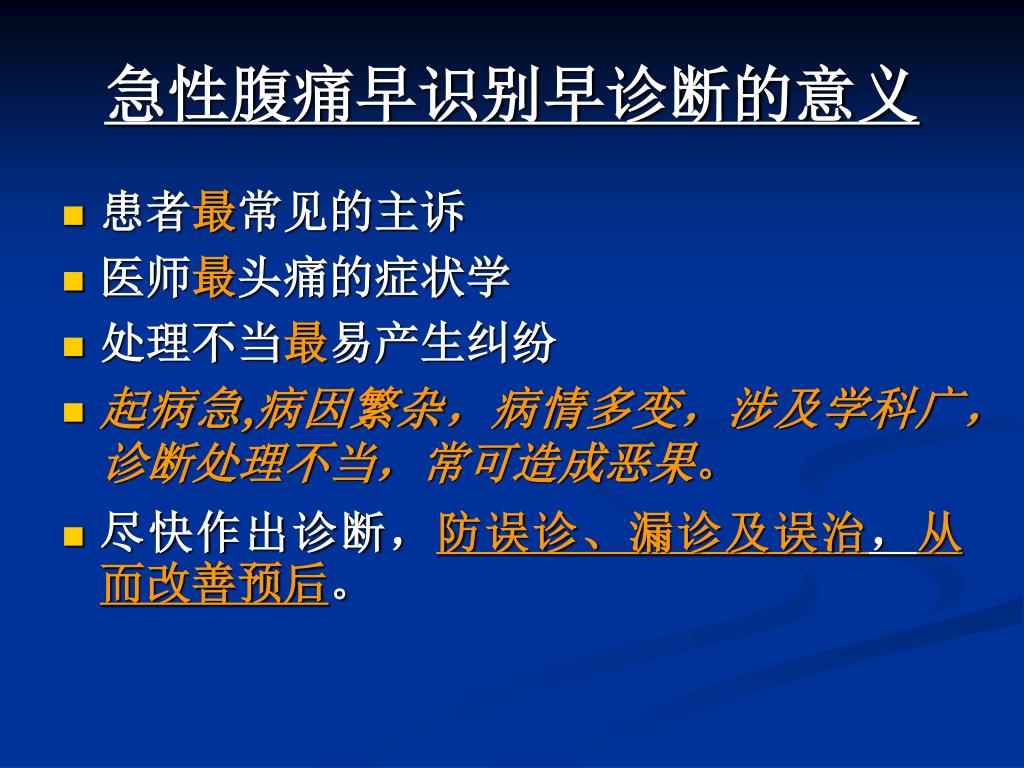 急性腹痛早识别早诊断的意义

- 患者最常见的主诉
- 医师最头痛的症状学
- 处理不当最易产生纠纷
- 起病急,病因繁杂，病情多变，涉及学科广，诊断处理不当，常可造成恶果。
- 尽快作出诊断，防误诊、漏诊及误治，从而改善预后。